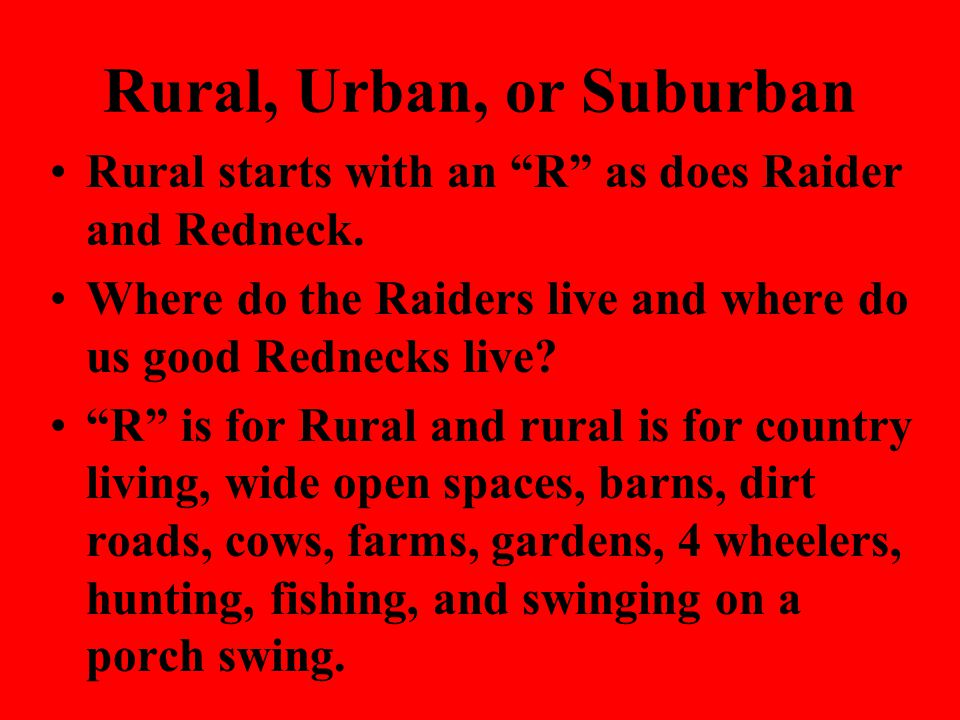 Rural, Urban, or Suburban

• Rural starts with an “R” as does Raider and Redneck.

• Where do the Raiders live and where do us good Rednecks live?

• “R” is for Rural and rural is for country living, wide open spaces, barns, dirt roads, cows, farms, gardens, 4 wheelers, hunting, fishing, and swinging on a porch swing.